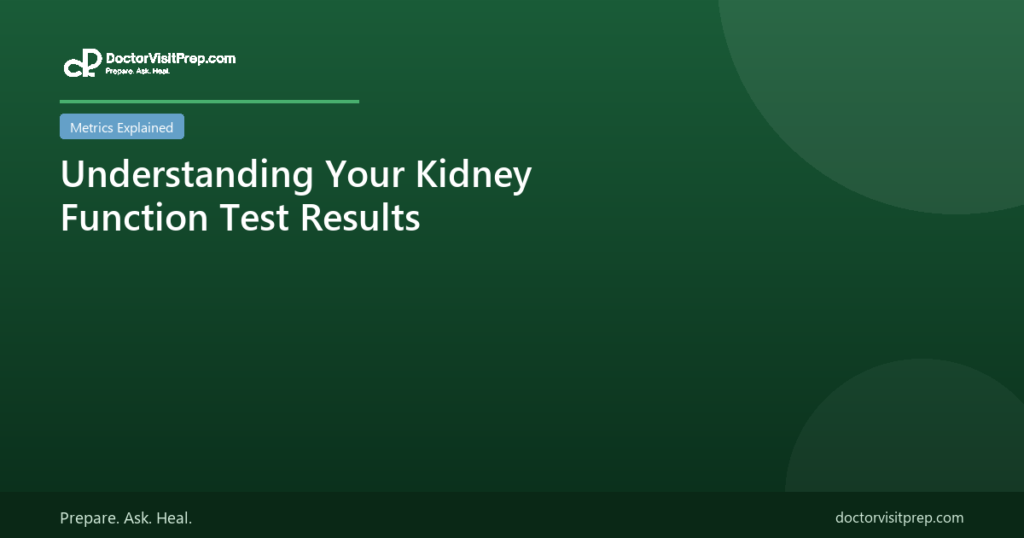 DoctorVisitPrep.com
Prepare. Ask. Heal.

Metrics Explained

Understanding Your Kidney Function Test Results

Prepare. Ask. Heal.

doctorvisitprep.com